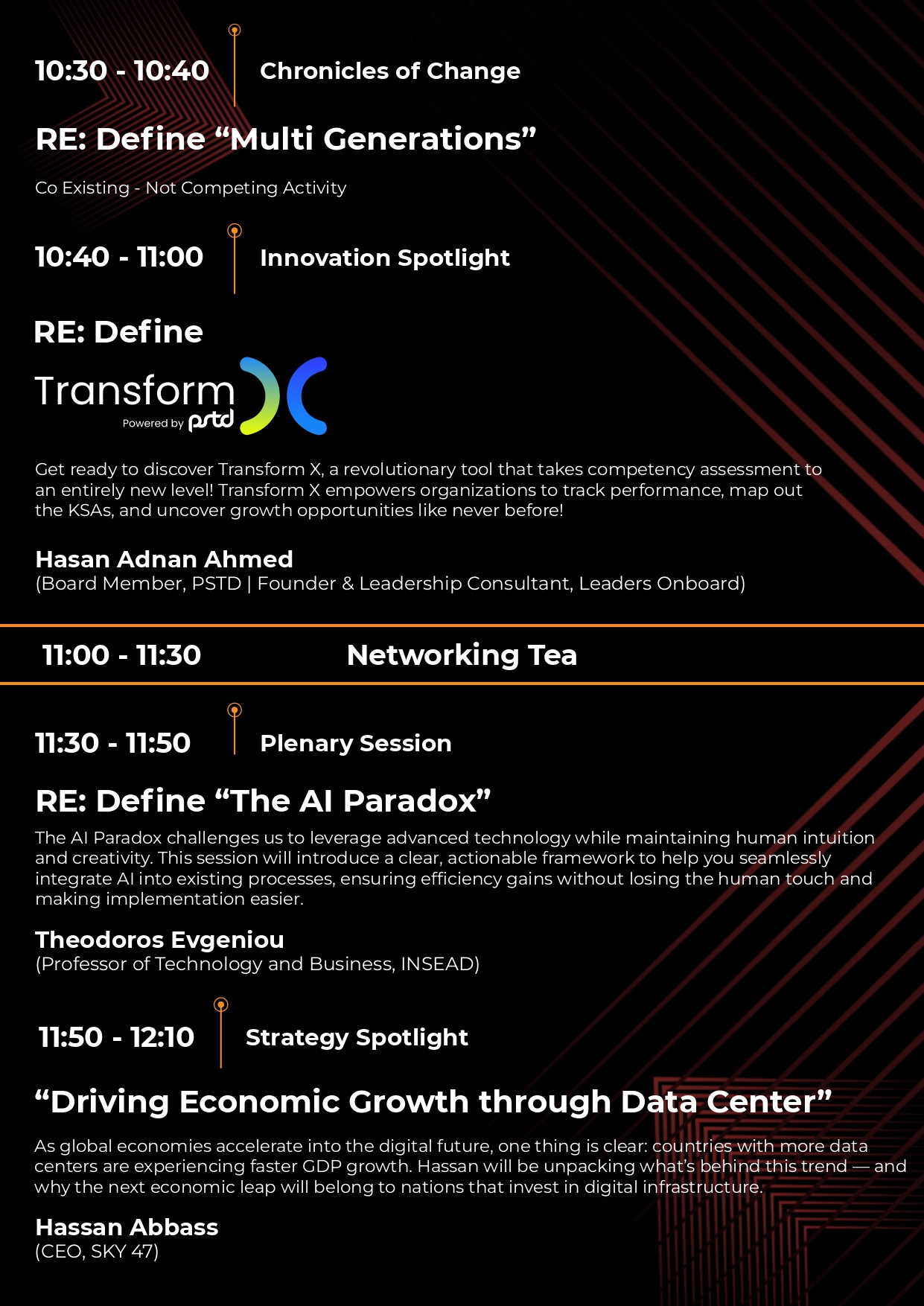 10:30 - 10:40 Chronicles of Change

RE: Define “Multi Generations”

Co Existing - Not Competing Activity

10:40 - 11:00 Innovation Spotlight

RE: Define

Transform X
Powered by pstd

Get ready to discover Transform X, a revolutionary tool that takes competency assessment to an entirely new level! Transform X empowers organizations to track performance, map out the KSAs, and uncover growth opportunities like never before!

Hasan Adnan Ahmed
(Board Member, PSTD | Founder & Leadership Consultant, Leaders Onboard)

11:00 - 11:30 Networking Tea

11:30 - 11:50 Plenary Session

RE: Define “The AI Paradox”

The AI Paradox challenges us to leverage advanced technology while maintaining human intuition and creativity. This session will introduce a clear, actionable framework to help you seamlessly integrate AI into existing processes, ensuring efficiency gains without losing the human touch and making implementation easier.

Theodoros Evgeniou
(Professor of Technology and Business, INSEAD)

11:50 - 12:10 Strategy Spotlight

“Driving Economic Growth through Data Center”

As global economies accelerate into the digital future, one thing is clear: countries with more data centers are experiencing faster GDP growth. Hassan will be unpacking what’s behind this trend — and why the next economic leap will belong to nations that invest in digital infrastructure.

Hassan Abbass
(CEO, SKY 47)